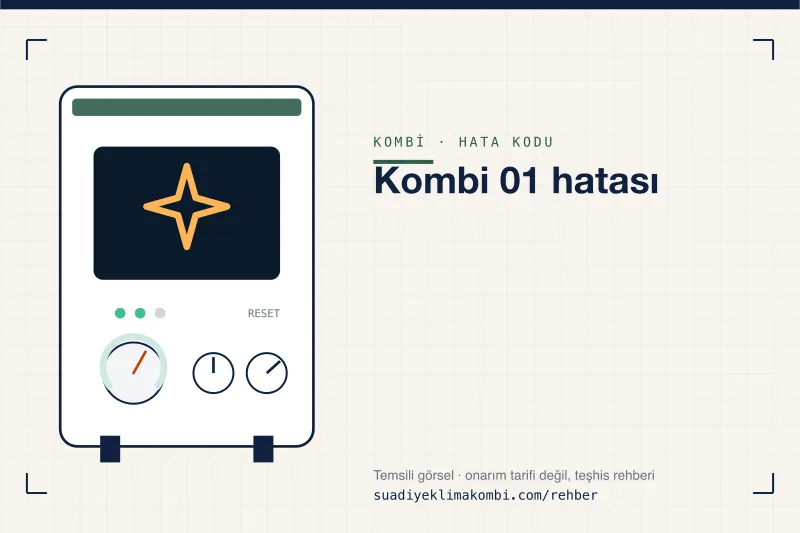 RESET

KOMBİ · HATA KODU

Kombi 01 hatası

Temsili görsel · onarım tarifi değil, teşhis rehberi
suadiyeklimakombi.com/rehber